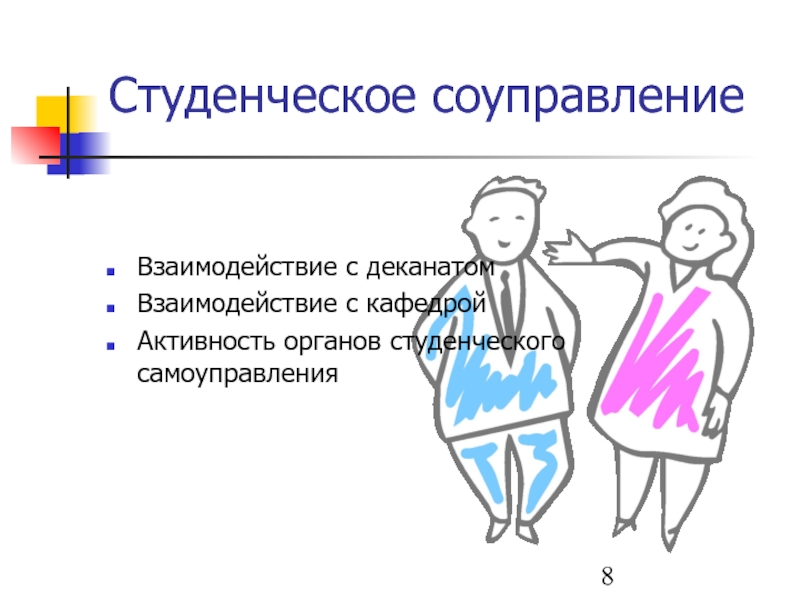 Студенческое соуправление

- Взаимодействие с деканатом
- Взаимодействие с кафедрой
- Активность органов студенческого самоуправления

8